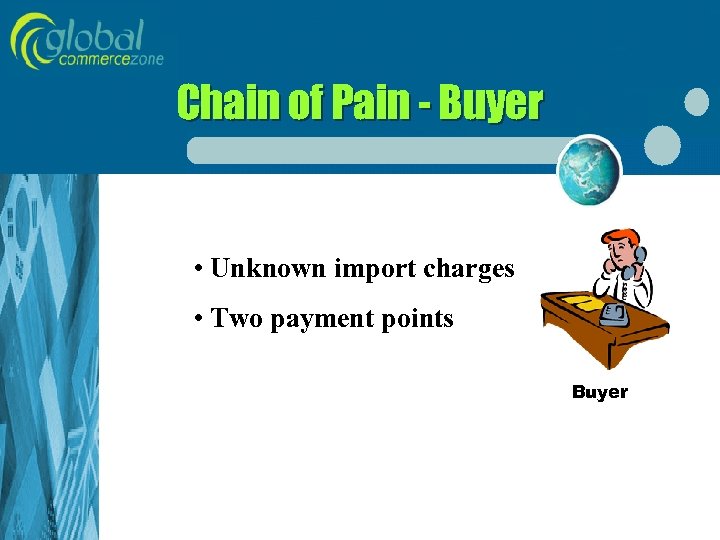 global
commercezone

Chain of Pain - Buyer

• Unknown import charges

• Two payment points

Buyer